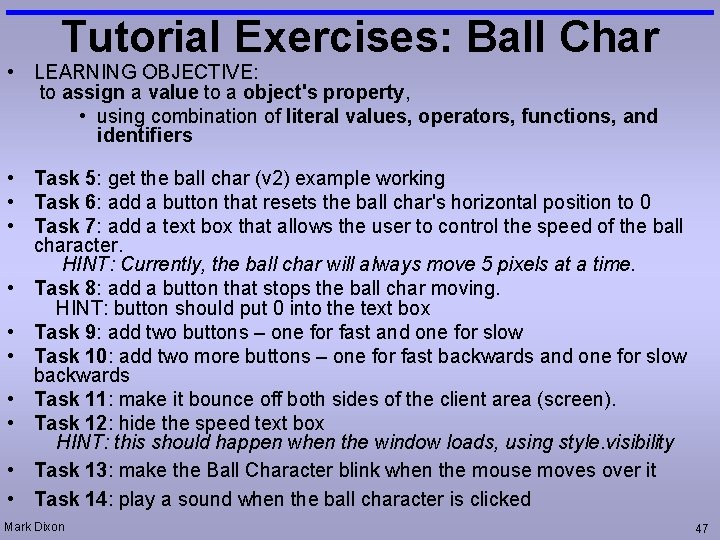 Tutorial Exercises: Ball Char

• LEARNING OBJECTIVE:
to assign a value to a object's property,
• using combination of literal values, operators, functions, and identifiers

• Task 5: get the ball char (v2) example working
• Task 6: add a button that resets the ball char's horizontal position to 0
• Task 7: add a text box that allows the user to control the speed of the ball character.
HINT: Currently, the ball char will always move 5 pixels at a time.
• Task 8: add a button that stops the ball char moving.
HINT: button should put 0 into the text box
• Task 9: add two buttons – one for fast and one for slow
• Task 10: add two more buttons – one for fast backwards and one for slow backwards
• Task 11: make it bounce off both sides of the client area (screen).
• Task 12: hide the speed text box
HINT: this should happen when the window loads, using style.visibility
• Task 13: make the Ball Character blink when the mouse moves over it
• Task 14: play a sound when the ball character is clicked

Mark Dixon

47